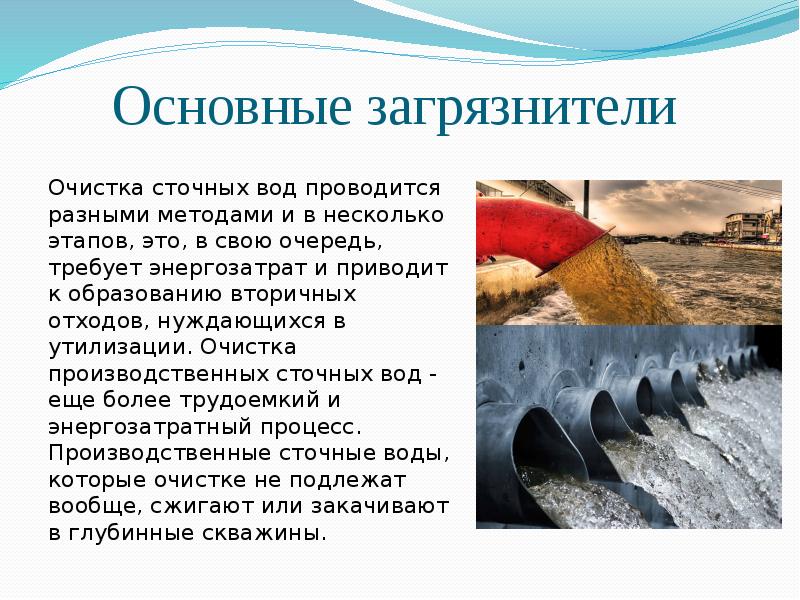 Основные загрязнители

Очистка сточных вод проводится разными методами и в несколько этапов, это, в свою очередь, требует энергозатрат и приводит к образованию вторичных отходов, нуждающихся в утилизации. Очистка производственных сточных вод - еще более трудоемкий и энергозатратный процесс. Производственные сточные воды, которые очистке не подлежат вообще, сжигают или закачивают в глубинные скважины.